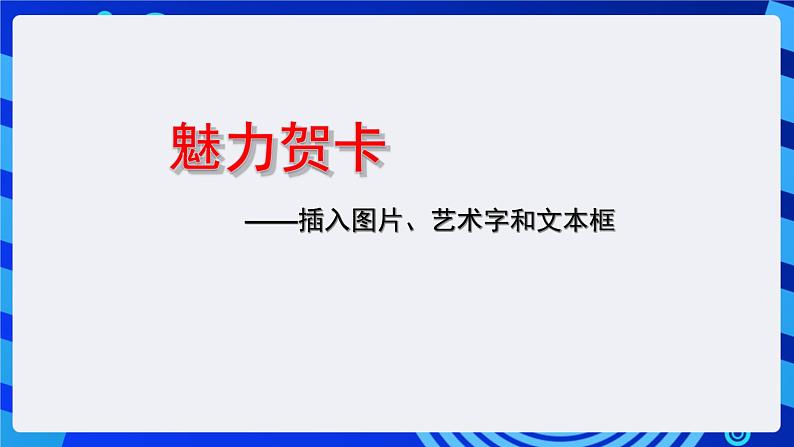 魅力贺卡

——插入图片、艺术字和文本框